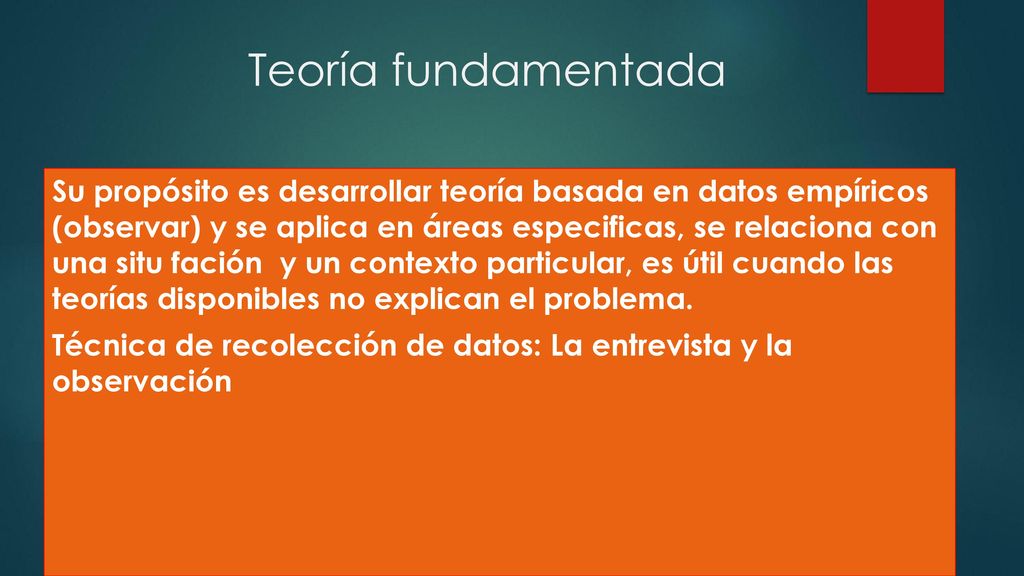 Teoría fundamentada

Su propósito es desarrollar teoría basada en datos empíricos (observar) y se aplica en áreas especificas, se relaciona con una situ fación y un contexto particular, es útil cuando las teorías disponibles no explican el problema.

Técnica de recolección de datos: La entrevista y la observación